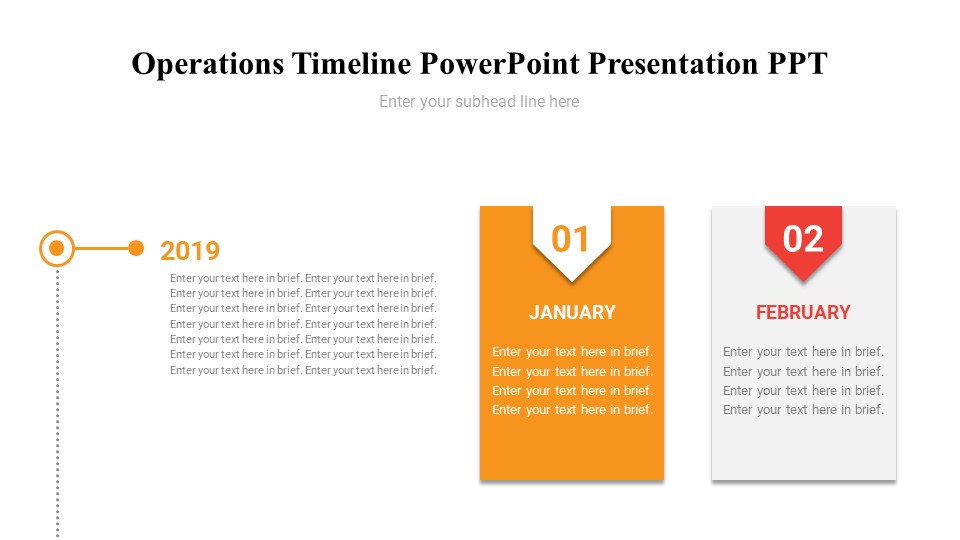 Operations Timeline PowerPoint Presentation PPT

Enter your subhead line here

2019

Enter your text here in brief. Enter your text here in brief. Enter your text here in brief. Enter your text here in brief. Enter your text here in brief. Enter your text here in brief. Enter your text here in brief. Enter your text here in brief. Enter your text here in brief. Enter your text here in brief. Enter your text here in brief. Enter your text here in brief. Enter your text here in brief. Enter your text here in brief.

01

JANUARY

Enter your text here in brief. Enter your text here in brief. Enter your text here in brief. Enter your text here in brief.

02

FEBRUARY

Enter your text here in brief. Enter your text here in brief. Enter your text here in brief. Enter your text here in brief.